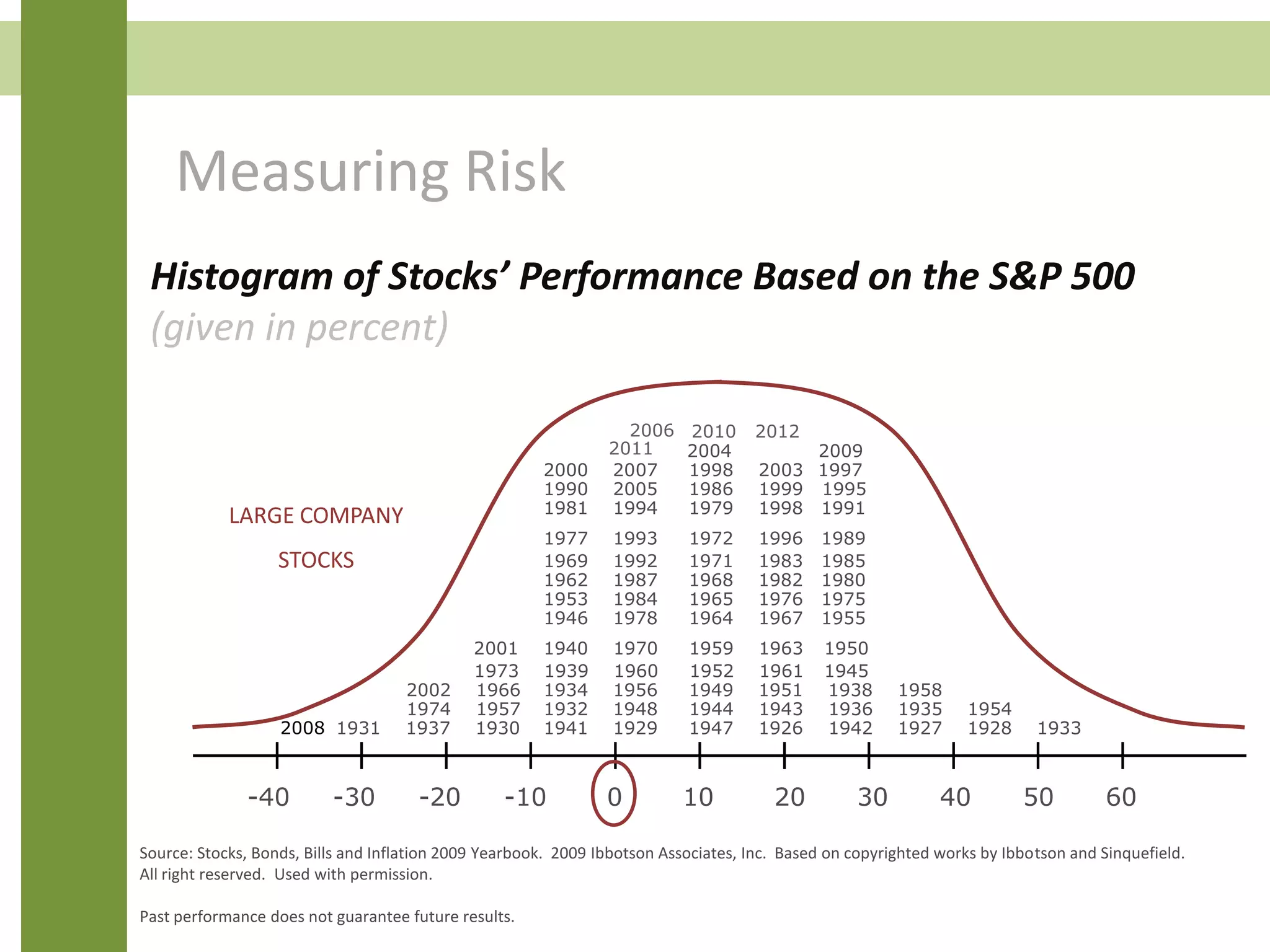 Measuring Risk

Histogram of Stocks' Performance Based on the S&P 500
(given in percent)

LARGE COMPANY
STOCKS

2006 2010 2012
2011 2004 2009
2000 2007 1998 2003 1997
1990 2005 1986 1999 1995
1981 1994 1979 1998 1991
1977 1993 1972 1996 1989
1969 1992 1971 1983 1985
1962 1987 1968 1982 1980
1953 1984 1965 1976 1975
1946 1978 1964 1967 1955
2001 1940 1970 1959 1963 1950
1973 1939 1960 1952 1961 1945
2002 1966 1934 1956 1949 1951 1938 1958
1974 1957 1932 1948 1944 1943 1936 1935 1954
2008 1931 1937 1930 1941 1929 1947 1926 1942 1927 1928 1933

-40 -30 -20 -10 0 10 20 30 40 50 60

Source: Stocks, Bonds, Bills and Inflation 2009 Yearbook. 2009 Ibbotson Associates, Inc. Based on copyrighted works by Ibbotson and Sinquefield. All right reserved. Used with permission.

Past performance does not guarantee future results.